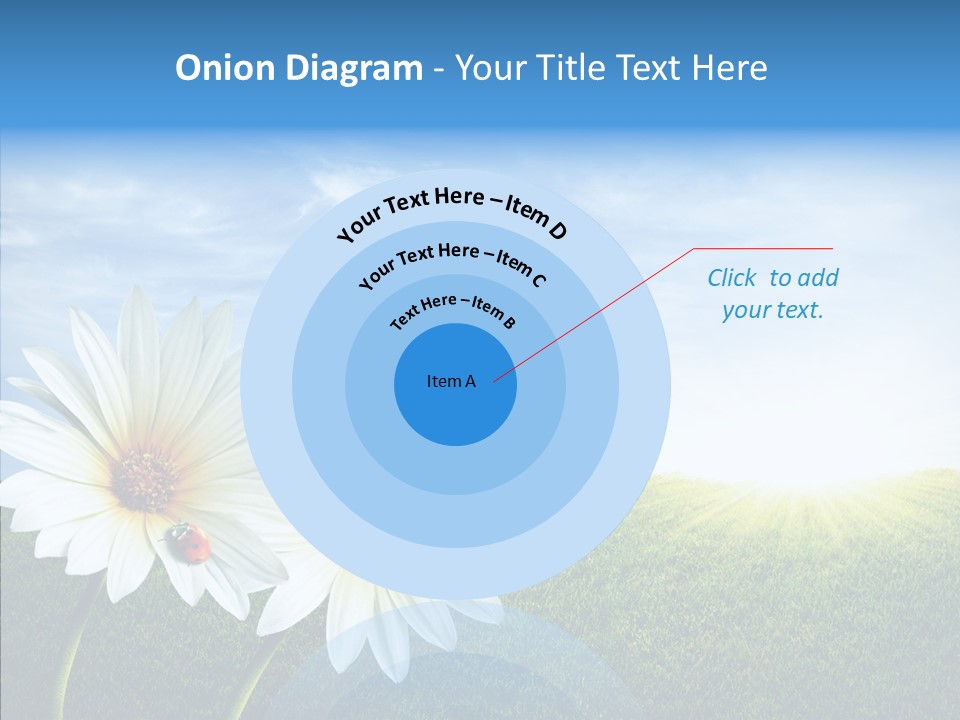 Onion Diagram - Your Title Text Here

Your Text Here – Item D

Your Text Here – Item C

Text Here – Item B

Item A

Click to add your text.